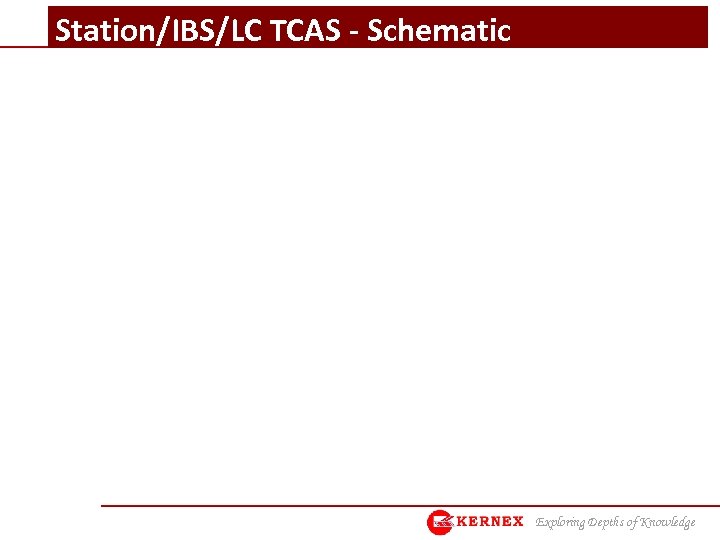 Station/IBS/LC TCAS - Schematic

KERNEX Exploring Depths of Knowledge